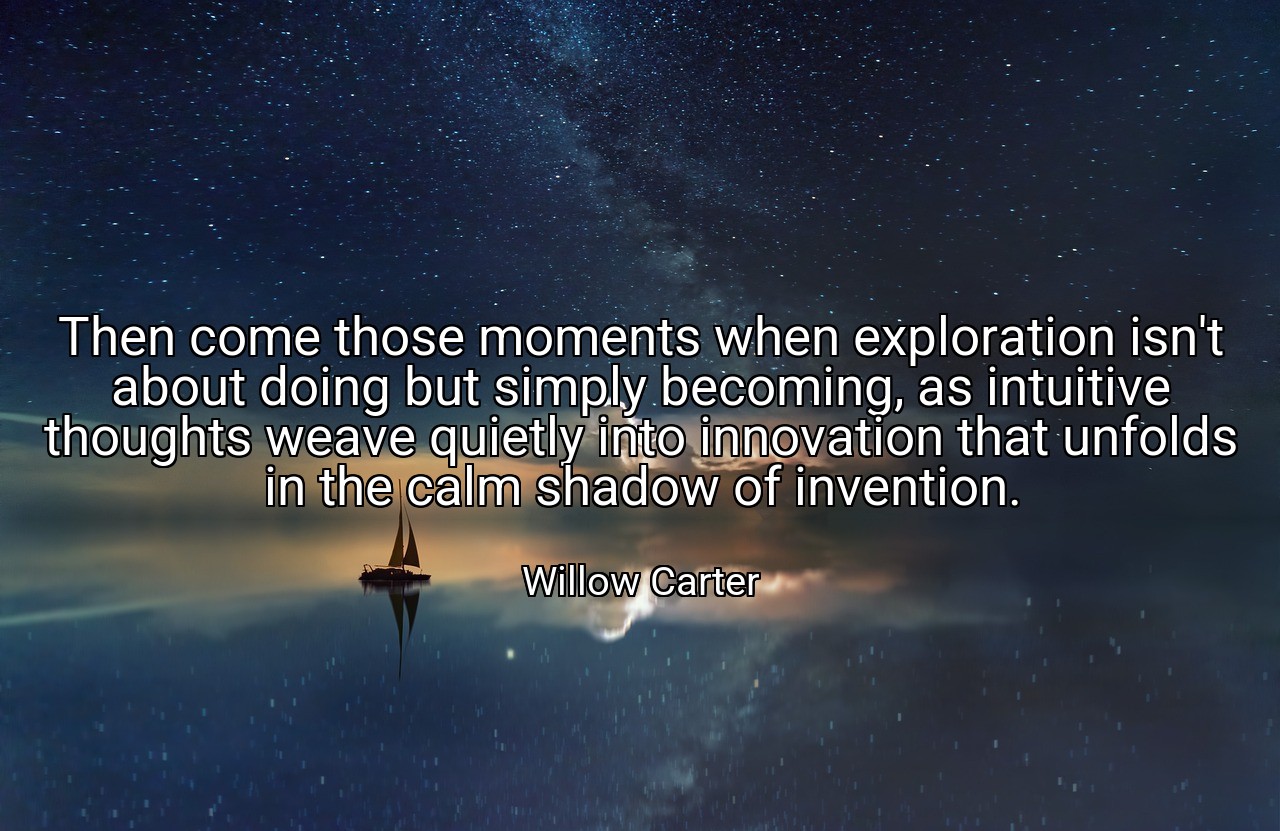 Then come those moments when exploration isn't about doing but simply becoming, as intuitive thoughts weave quietly into innovation that unfolds in the calm shadow of invention.

Willow Carter